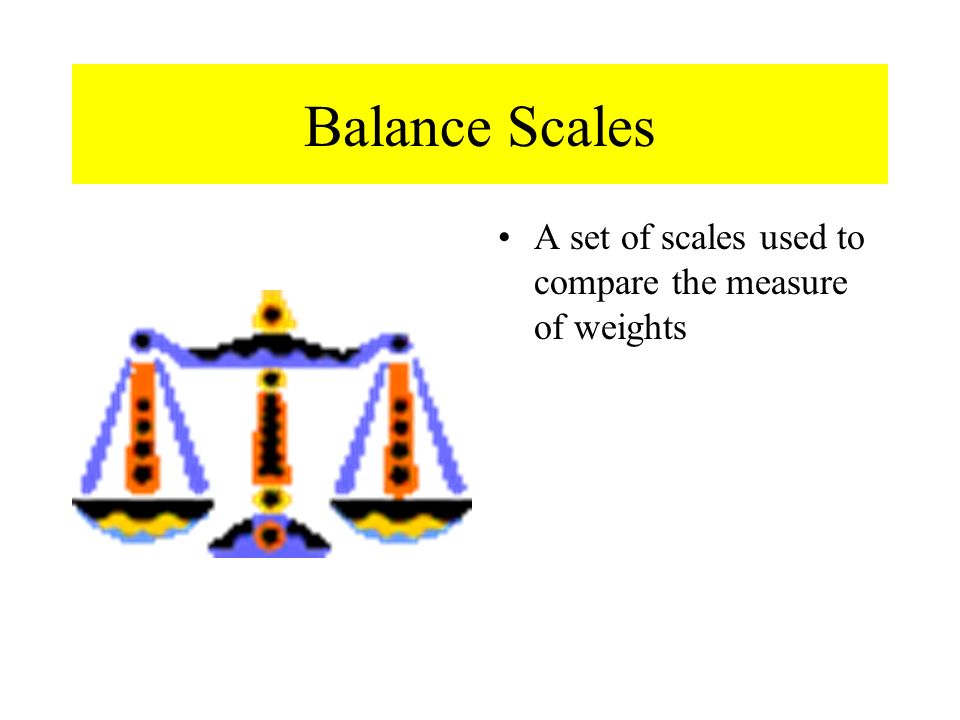 Balance Scales

• A set of scales used to compare the measure of weights